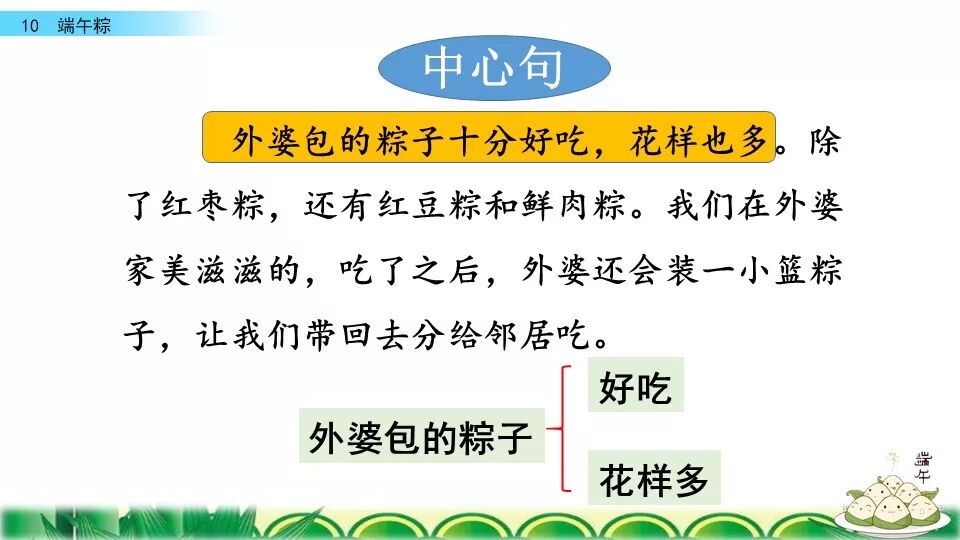 10 端午粽

中心句

外婆包的粽子十分好吃，花样也多。除了红枣粽，还有红豆粽和鲜肉粽。我们在外婆家美滋滋的，吃了之后，外婆还会装一小篮粽子，让我们带回去分给邻居吃。

外婆包的粽子

好吃

花样多

端午